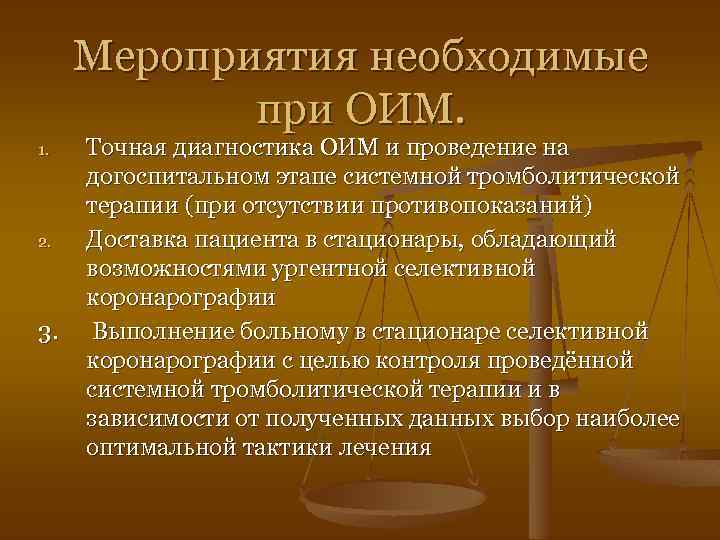 Мероприятия необходимые при ОИМ.

1. Точная диагностика ОИМ и проведение на догоспитальном этапе системной тромболитической терапии (при отсутствии противопоказаний)

2. Доставка пациента в стационары, обладающий возможностями ургентной селективной коронарографии

3. Выполнение больному в стационаре селективной коронарографии с целью контроля проведённой системной тромболитической терапии и в зависимости от полученных данных выбор наиболее оптимальной тактики лечения